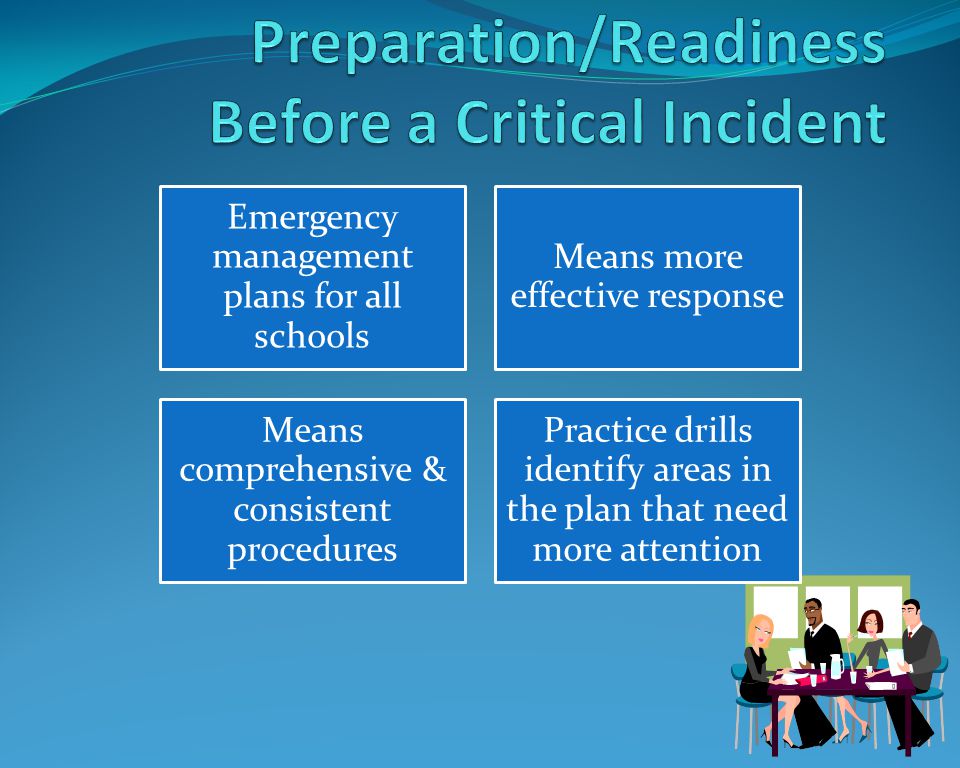 Preparation/Readiness Before a Critical Incident

Emergency management plans for all schools

Means more effective response

Means comprehensive & consistent procedures

Practice drills identify areas in the plan that need more attention